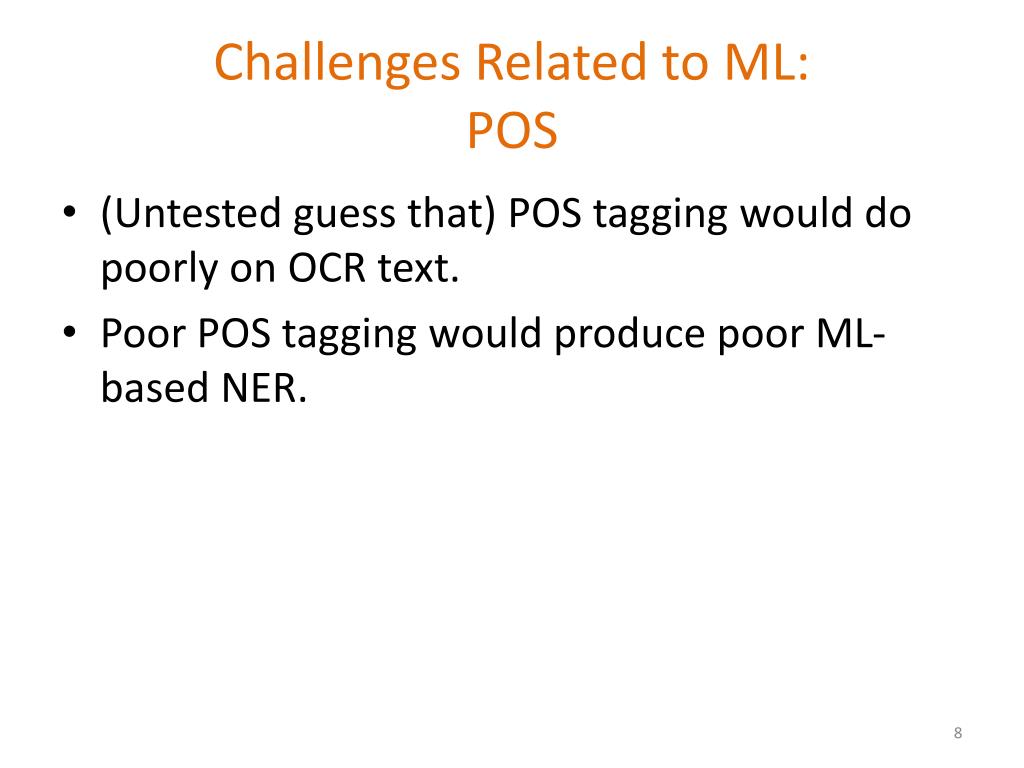 Challenges Related to ML: POS

• (Untested guess that) POS tagging would do poorly on OCR text.
• Poor POS tagging would produce poor ML-based NER.

8